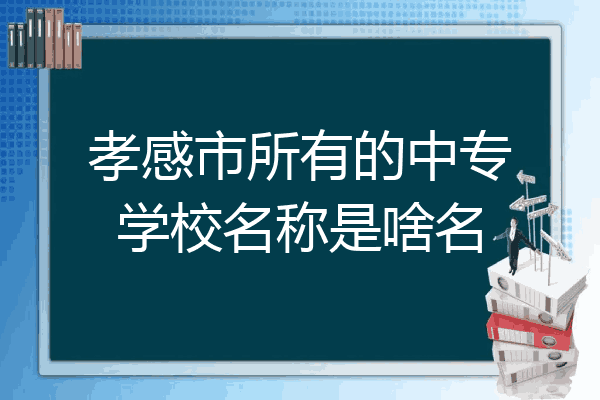 孝感市所有的中专学校名称是啥名